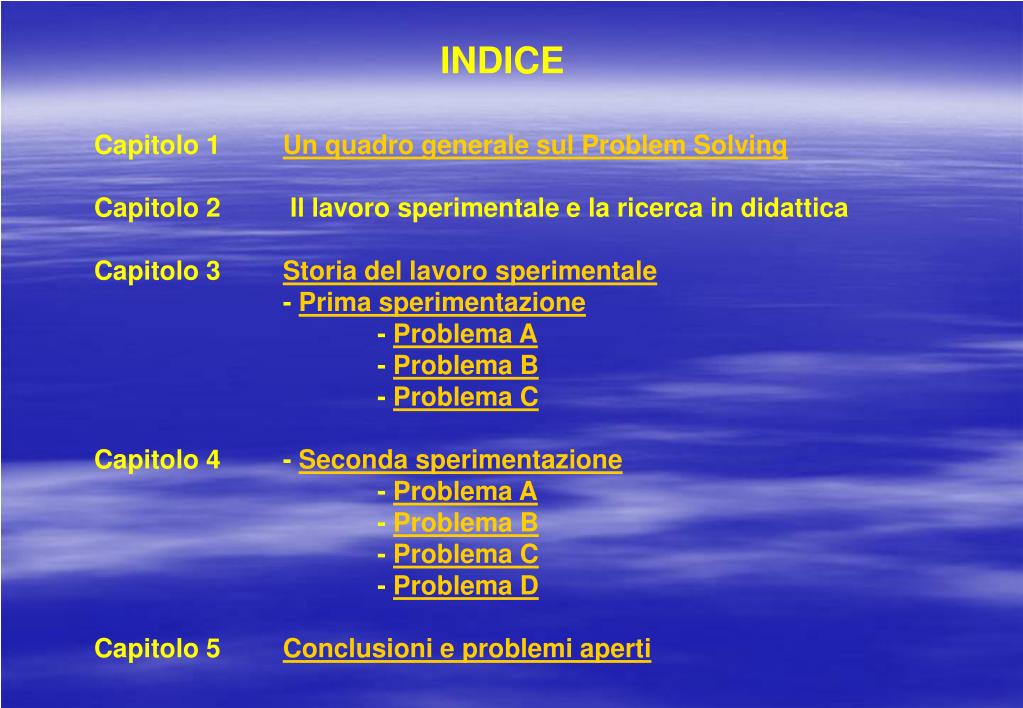 INDICE

Capitolo 1 Un quadro generale sul Problem Solving

Capitolo 2 Il lavoro sperimentale e la ricerca in didattica

Capitolo 3 Storia del lavoro sperimentale
- Prima sperimentazione
- Problema A
- Problema B
- Problema C

Capitolo 4 - Seconda sperimentazione
- Problema A
- Problema B
- Problema C
- Problema D

Capitolo 5 Conclusioni e problemi aperti